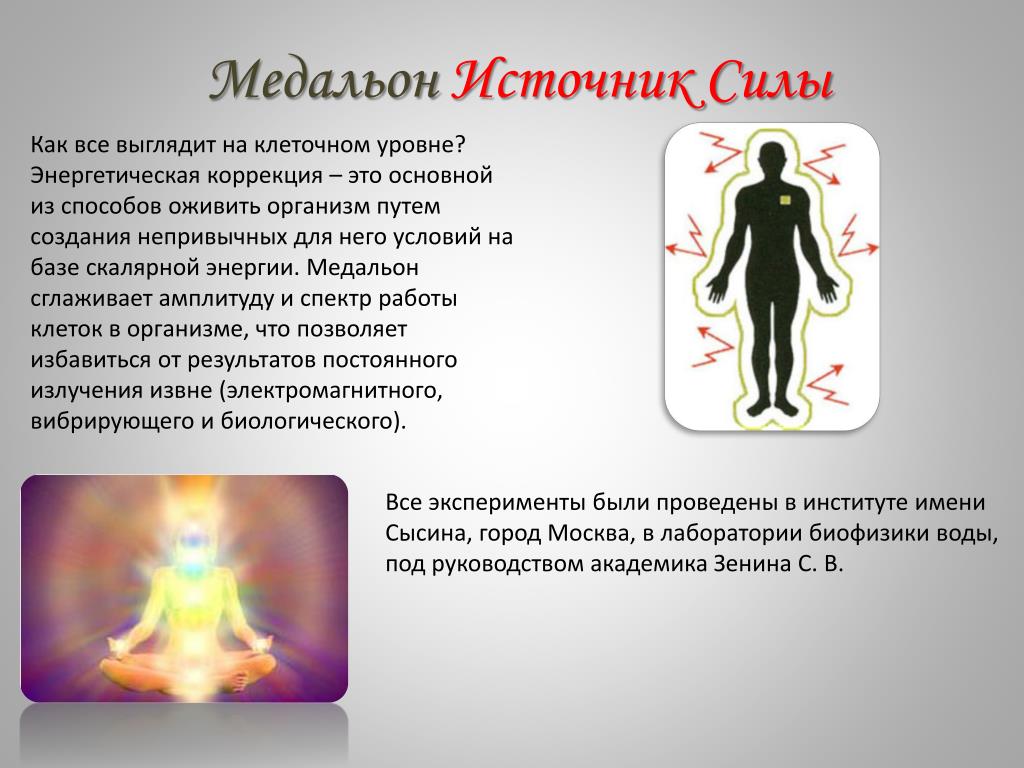 Медальон Источник Силы

Как все выглядит на клеточном уровне? Энергетическая коррекция – это основной из способов оживить организм путем создания непривычных для него условий на базе скалярной энергии. Медальон сглаживает амплитуду и спектр работы клеток в организме, что позволяет избавиться от результатов постоянного излучения извне (электромагнитного, вибрирующего и биологического).

Все эксперименты были проведены в институте имени Сысина, город Москва, в лаборатории биофизики воды, под руководством академика Зенина С. В.